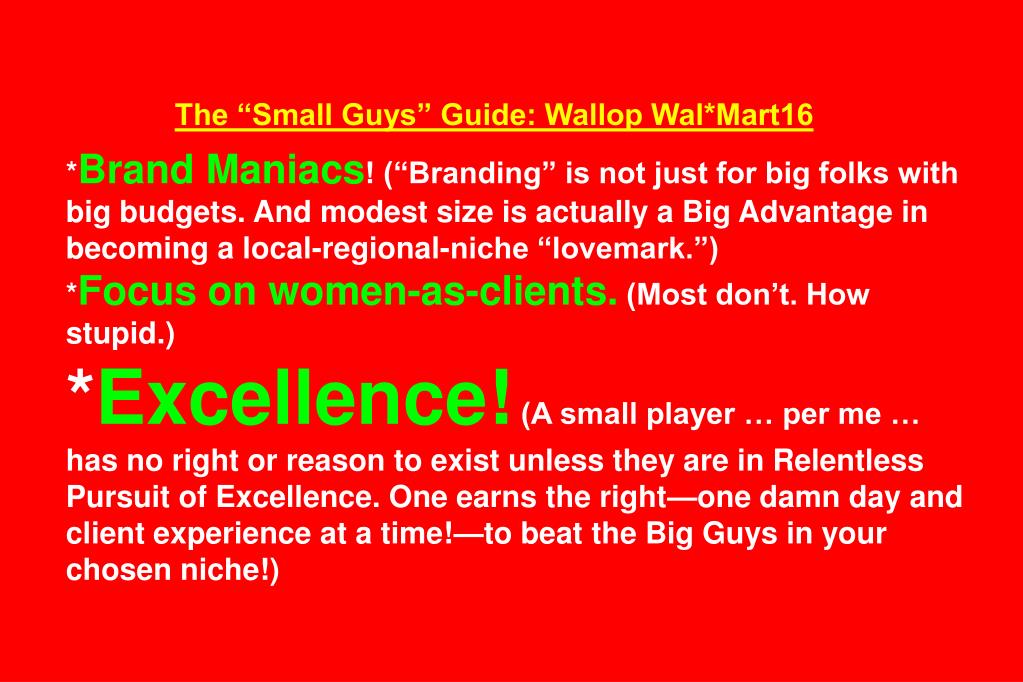 The “Small Guys” Guide: Wallop Wal*Mart16

*Brand Maniacs! (“Branding” is not just for big folks with big budgets. And modest size is actually a Big Advantage in becoming a local-regional-niche “lovemark.”)

*Focus on women-as-clients. (Most don’t. How stupid.)

*Excellence! (A small player … per me … has no right or reason to exist unless they are in Relentless Pursuit of Excellence. One earns the right—one damn day and client experience at a time!—to beat the Big Guys in your chosen niche!)